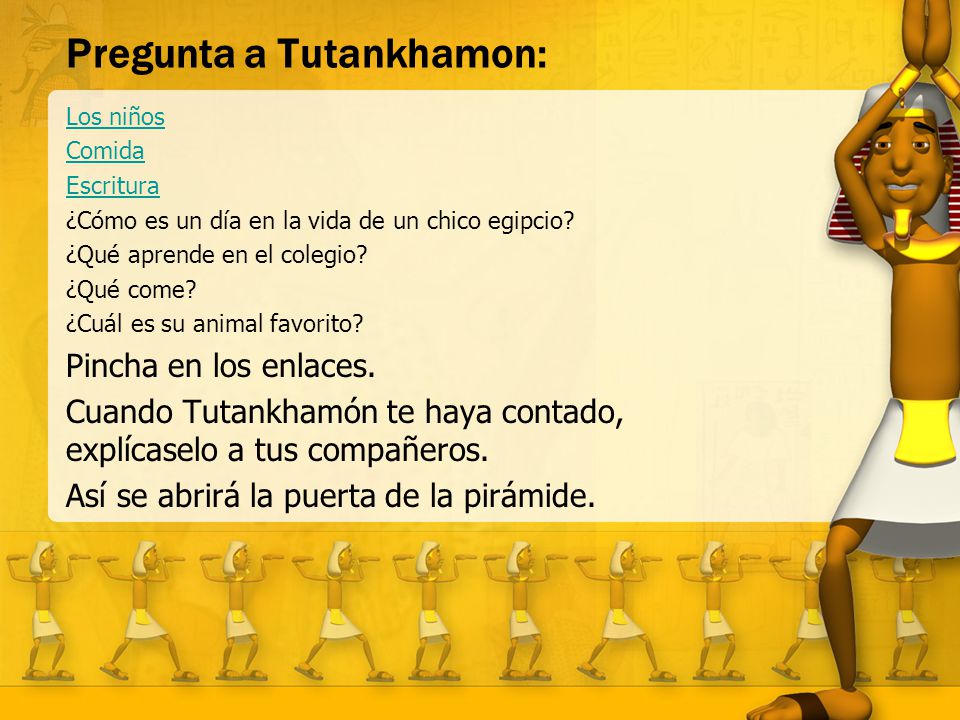 Pregunta a Tutankhamon:

Los niños
Comida
Escritura
¿Cómo es un día en la vida de un chico egipcio?
¿Qué aprende en el colegio?
¿Qué come?
¿Cuál es su animal favorito?

Pincha en los enlaces.

Cuando Tutankhamón te haya contado, explícaselo a tus compañeros.

Así se abrirá la puerta de la pirámide.